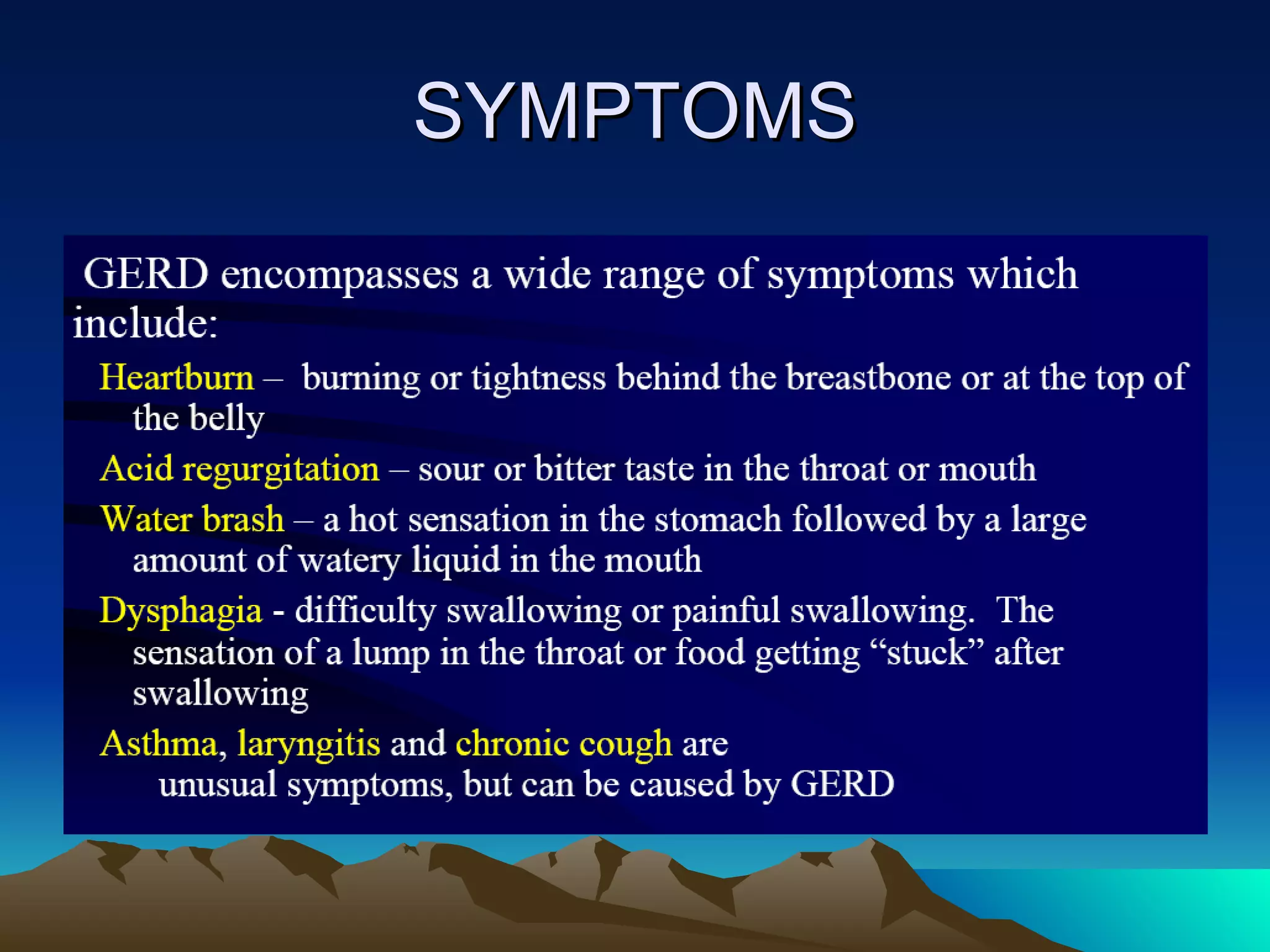 SYMPTOMS

GERD encompasses a wide range of symptoms which include:

Heartburn – burning or tightness behind the breastbone or at the top of the belly

Acid regurgitation – sour or bitter taste in the throat or mouth

Water brash – a hot sensation in the stomach followed by a large amount of watery liquid in the mouth

Dysphagia - difficulty swallowing or painful swallowing. The sensation of a lump in the throat or food getting “stuck” after swallowing

Asthma, laryngitis and chronic cough are unusual symptoms, but can be caused by GERD